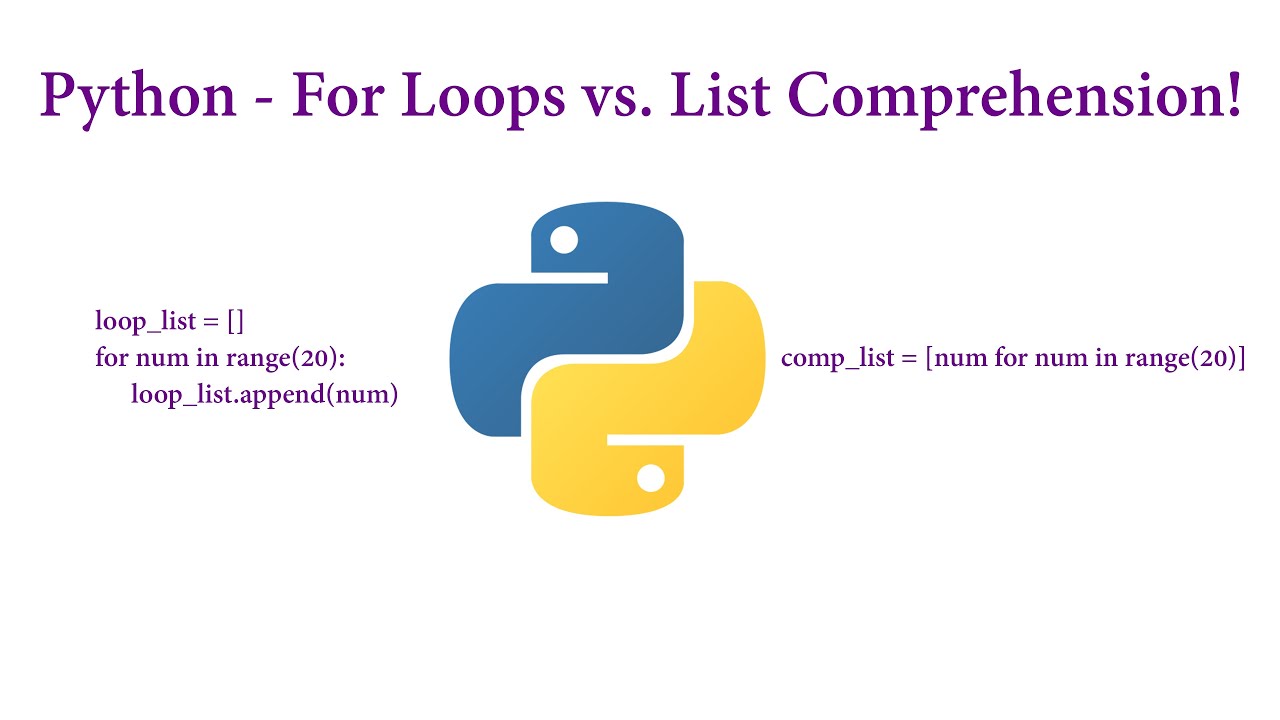 Python - For Loops vs. List Comprehension!

loop_list = []
for num in range(20):
    loop_list.append(num)

comp_list = [num for num in range(20)]